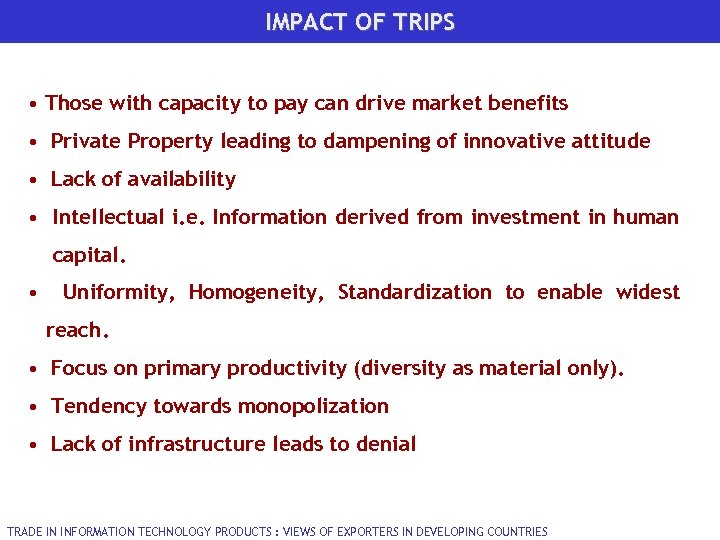 IMPACT OF TRIPS

• Those with capacity to pay can drive market benefits
• Private Property leading to dampening of innovative attitude
• Lack of availability
• Intellectual i.e. Information derived from investment in human capital.
• Uniformity, Homogeneity, Standardization to enable widest reach.
• Focus on primary productivity (diversity as material only).
• Tendency towards monopolization
• Lack of infrastructure leads to denial

TRADE IN INFORMATION TECHNOLOGY PRODUCTS : VIEWS OF EXPORTERS IN DEVELOPING COUNTRIES